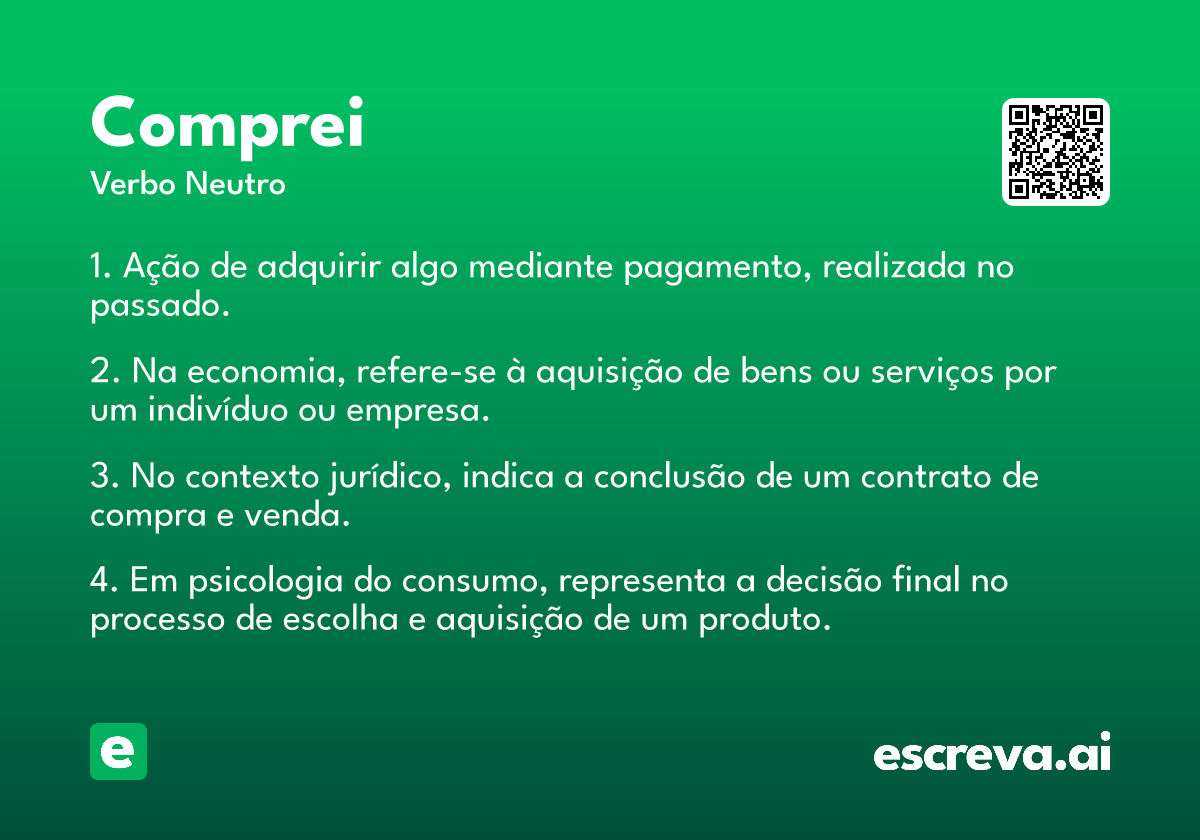 Comprei
Verbo Neutro

1. Ação de adquirir algo mediante pagamento, realizada no passado.

2. Na economia, refere-se à aquisição de bens ou serviços por um indivíduo ou empresa.

3. No contexto jurídico, indica a conclusão de um contrato de compra e venda.

4. Em psicologia do consumo, representa a decisão final no processo de escolha e aquisição de um produto.

e

escreva.ai